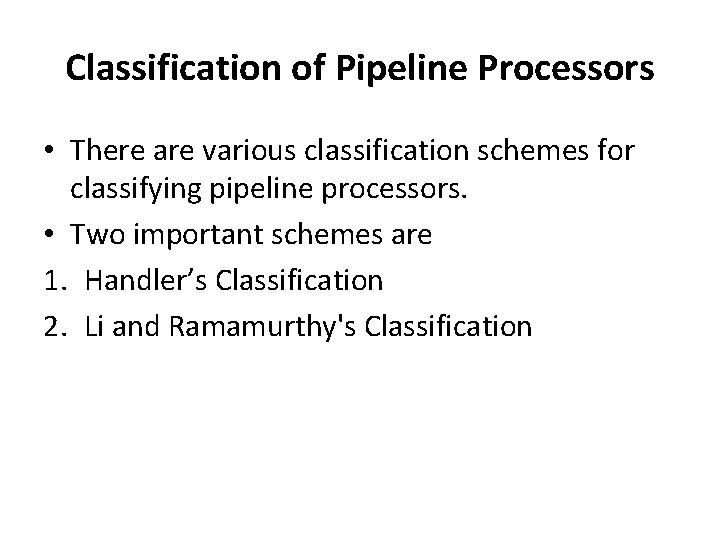 Classification of Pipeline Processors

• There are various classification schemes for classifying pipeline processors.

• Two important schemes are

1. Handler’s Classification

2. Li and Ramamurthy's Classification